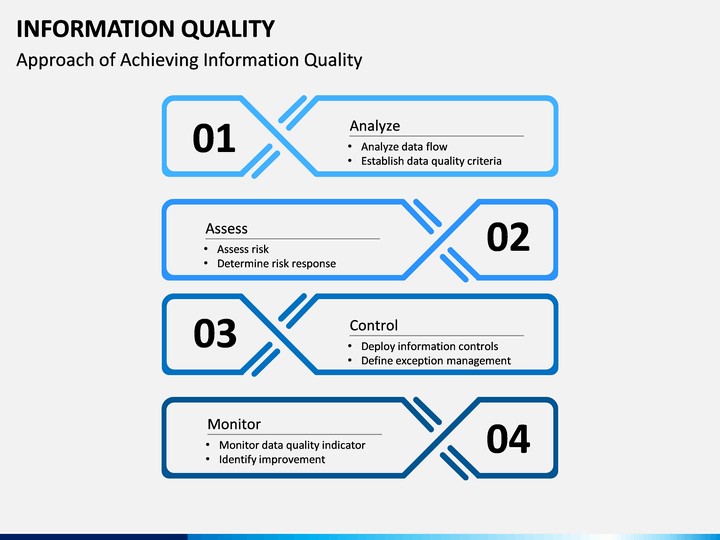 INFORMATION QUALITY
Approach of Achieving Information Quality

01

Analyze
• Analyze data flow
• Establish data quality criteria

Assess
• Assess risk
• Determine risk response

02

03

Control
• Deploy information controls
• Define exception management

Monitor
• Monitor data quality indicator
• Identify improvement

04